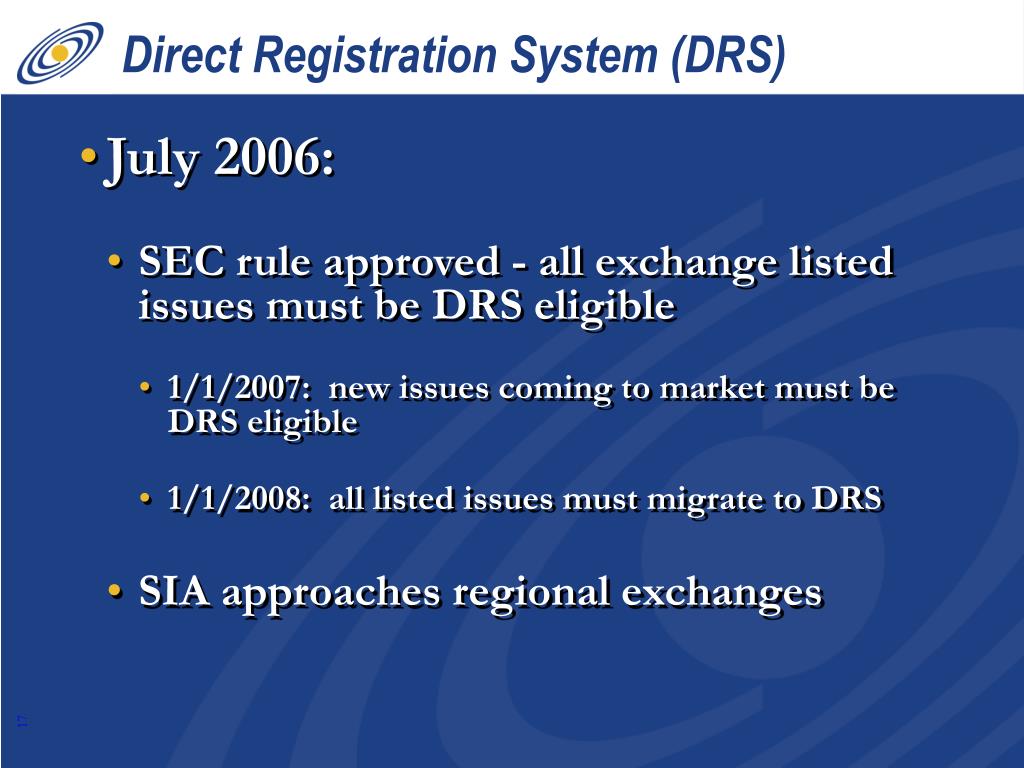 Direct Registration System (DRS)

• July 2006:

• SEC rule approved - all exchange listed issues must be DRS eligible

• 1/1/2007: new issues coming to market must be DRS eligible

• 1/1/2008: all listed issues must migrate to DRS

• SIA approaches regional exchanges

17